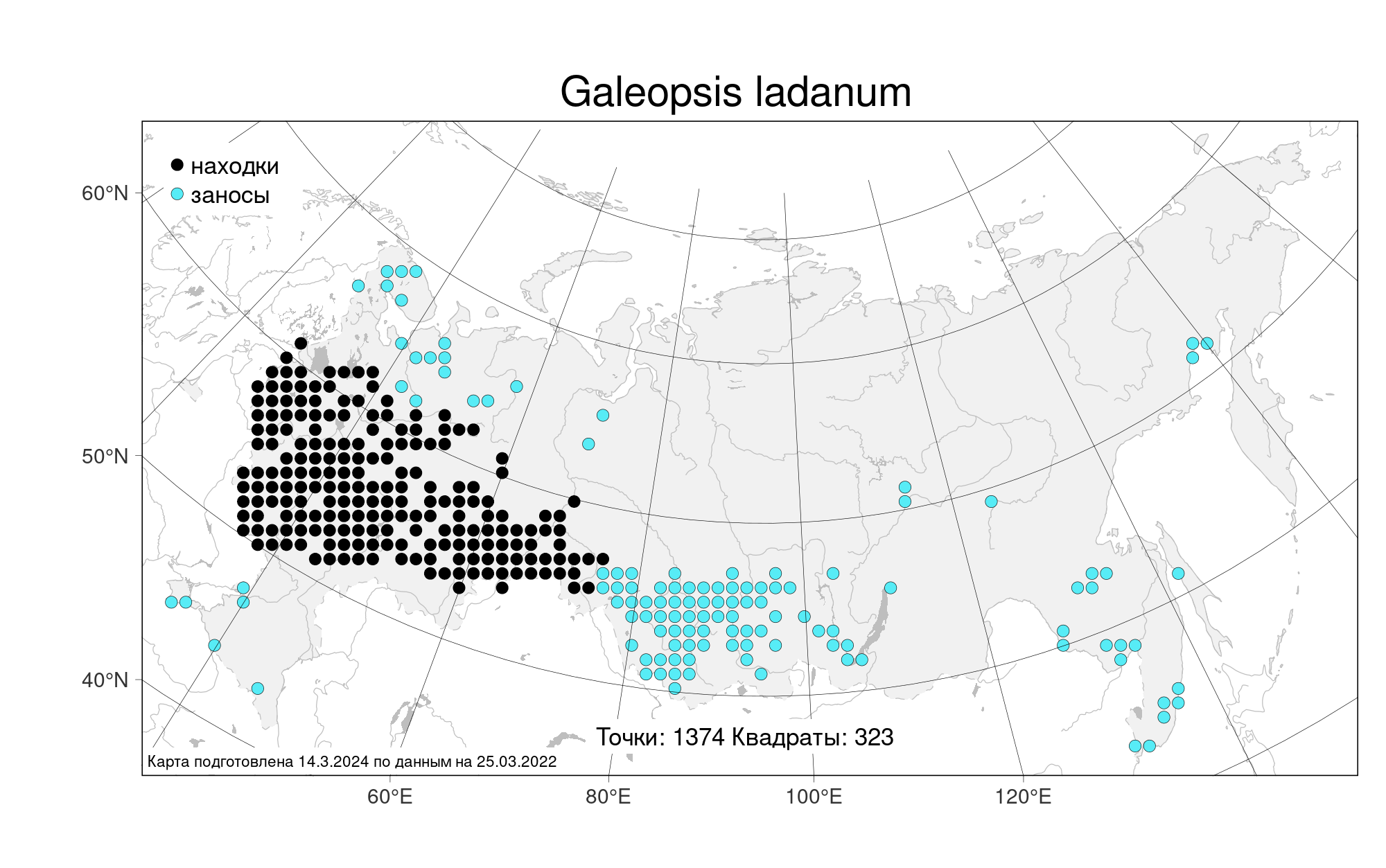 Galeopsis ladanum

находки
заносы

60°N
50°N
40°N

Точки: 1374 Квадраты: 323

Карта подготовлена 14.3.2024 по данным на 25.03.2022

60°E
80°E
100°E
120°E